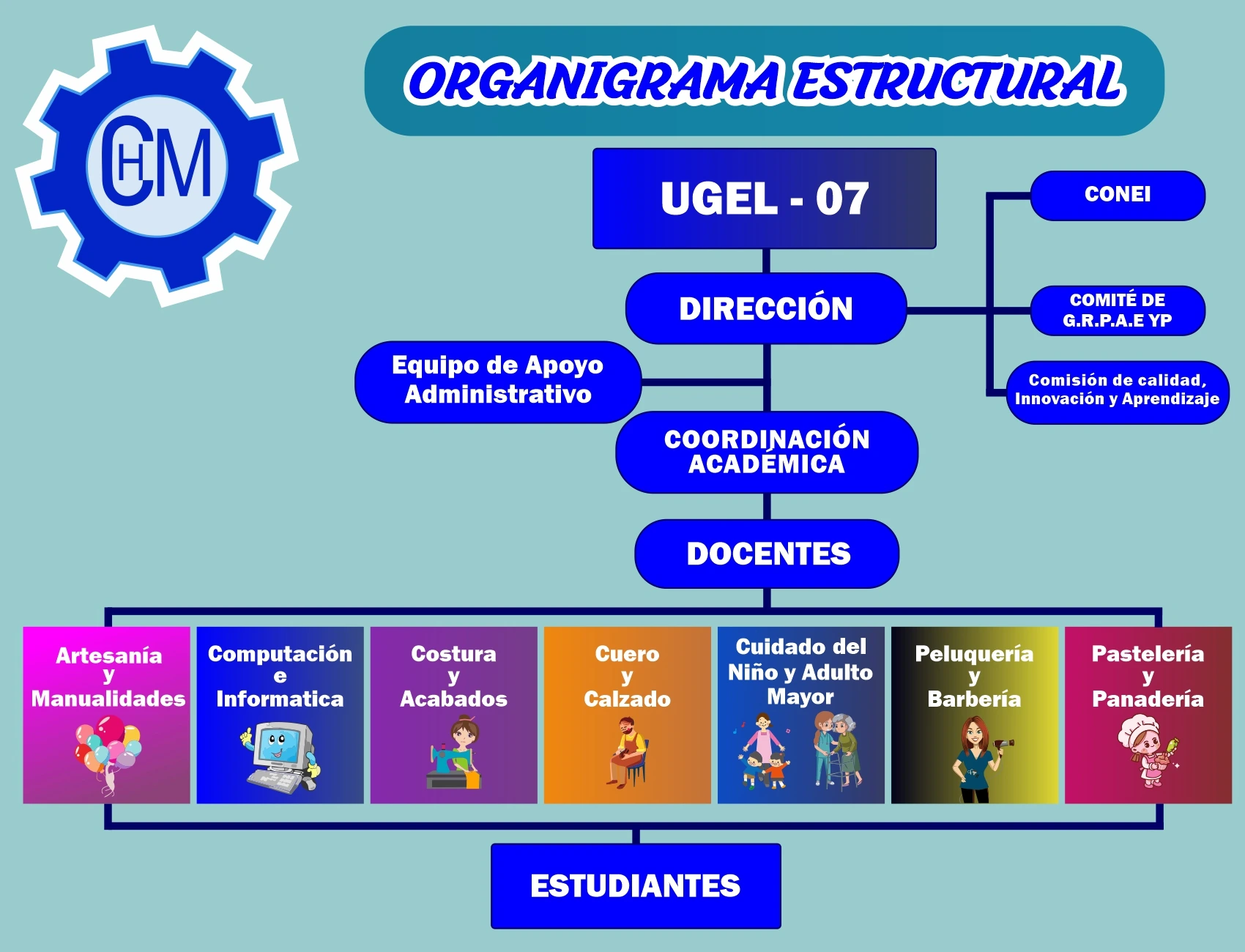 CHM

ORGANIGRAMA ESTRUCTURAL

UGEL - 07

CONEI

DIRECCIÓN

COMITÉ DE G.R.P.A.E YP

Equipo de Apoyo Administrativo

Comisión de calidad, Innovación y Aprendizaje

COORDINACIÓN ACADÉMICA

DOCENTES

Artesanía y Manualidades

Computación e Informatica

Costura y Acabados

Cuero y Calzado

Cuidado del Niño y Adulto Mayor

Peluquería y Barbería

Pastelería y Panadería

ESTUDIANTES